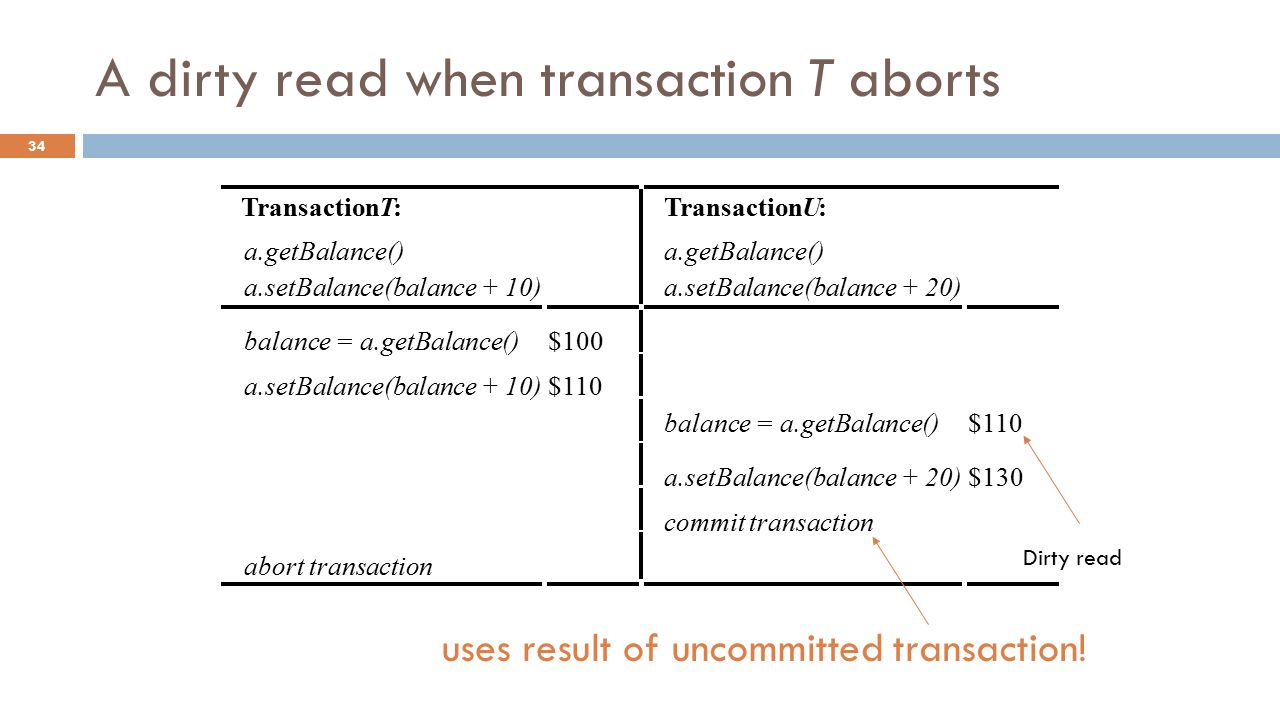 A dirty read when transaction T aborts

34

| TransactionT: | | TransactionU: | |
|---|---|---|---|
| a.getBalance() a.setBalance(balance + 10) | | a.getBalance() a.setBalance(balance + 20) | |
| balance = a.getBalance() | \$100 | | |
| a.setBalance(balance + 10) | \$110 | | |
| | | balance = a.getBalance() | \$110 |
| | | a.setBalance(balance + 20) | \$130 |
| | | commit transaction | |
| abort transaction | | | |

Dirty read

uses result of uncommitted transaction!